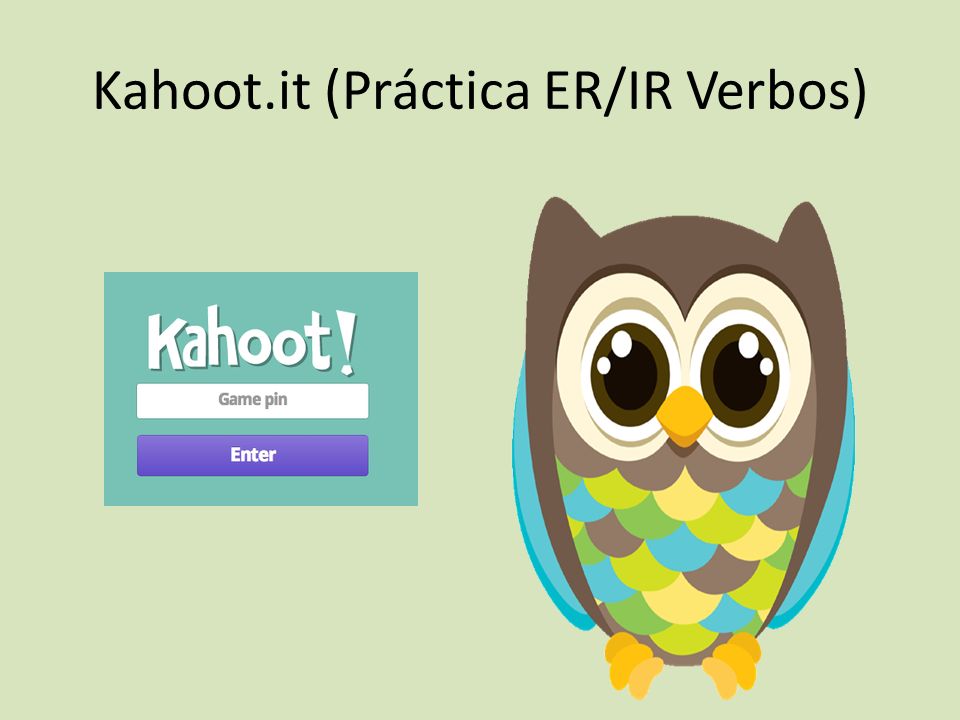 Kahoot.it (Práctica ER/IR Verbos)

Kahoot!

Game pin

Enter